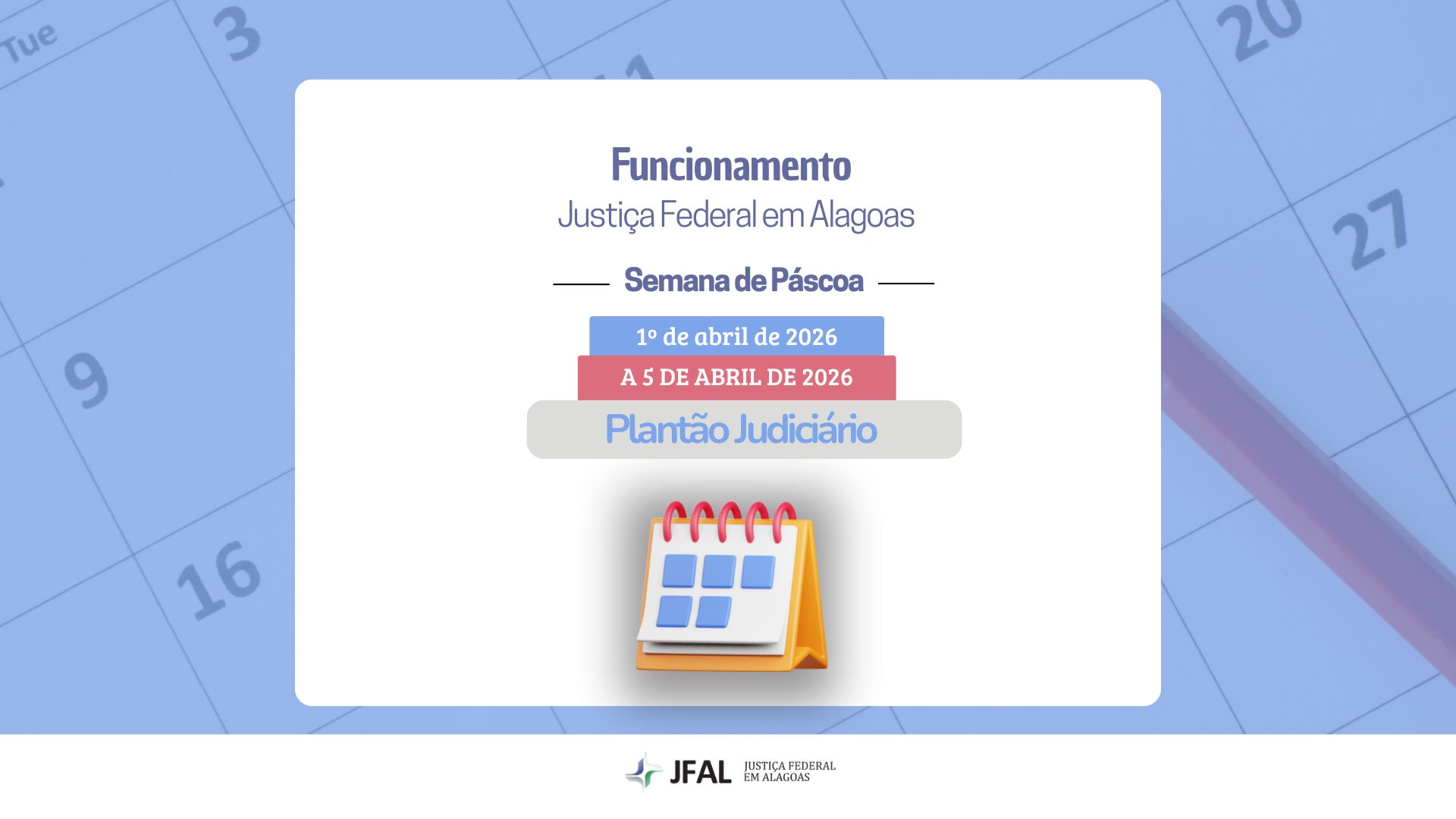 Tue
3
20
27
9
16

Funcionamento
Justiça Federal em Alagoas

Semana de Páscoa

1º de abril de 2026
A 5 DE ABRIL DE 2026
Plantão Judiciário

JFAL JUSTIÇA FEDERAL EM ALAGOAS